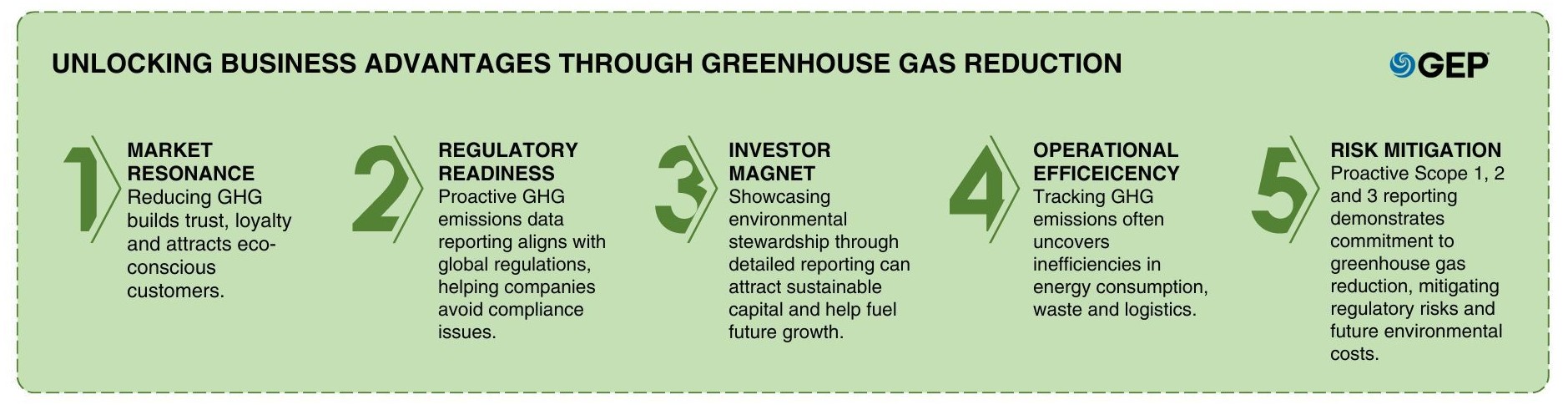 UNLOCKING BUSINESS ADVANTAGES THROUGH GREENHOUSE GAS REDUCTION

GEP

1

MARKET RESONANCE
Reducing GHG builds trust, loyalty and attracts eco-conscious customers.

2

REGULATORY READINESS
Proactive GHG emissions data reporting aligns with global regulations, helping companies avoid compliance issues.

3

INVESTOR MAGNET
Showcasing environmental stewardship through detailed reporting can attract sustainable capital and help fuel future growth.

4

OPERATIONAL EFFICEICENCY
Tracking GHG emissions often uncovers inefficiencies in energy consumption, waste and logistics.

5

RISK MITIGATION
Proactive Scope 1, 2 and 3 reporting demonstrates commitment to greenhouse gas reduction, mitigating regulatory risks and future environmental costs.